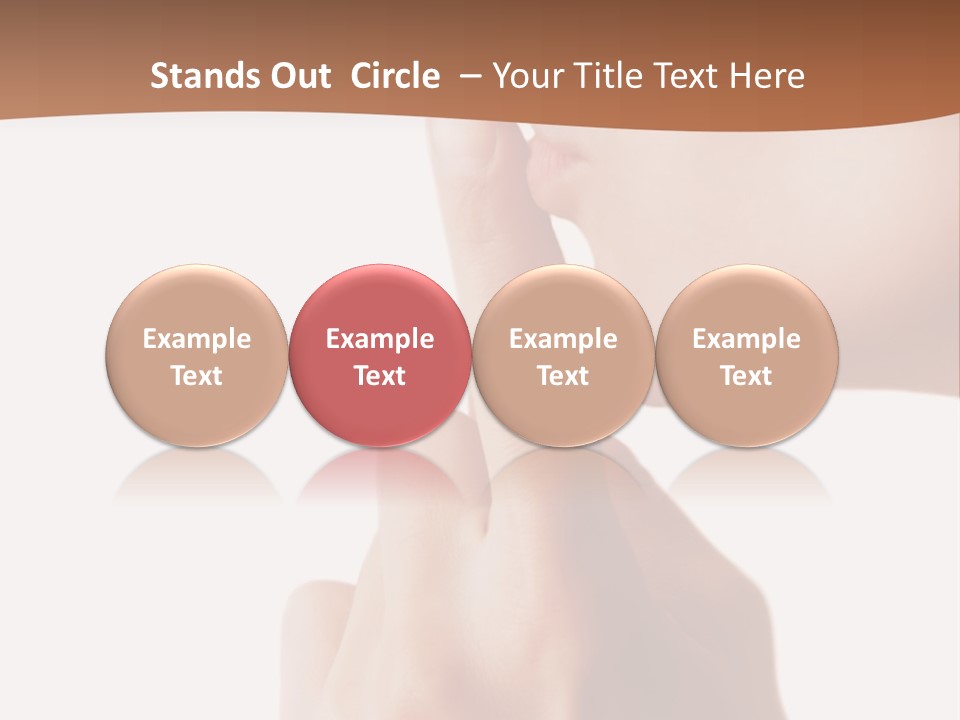 Stands Out Circle – Your Title Text Here

Example Text

Example Text

Example Text

Example Text